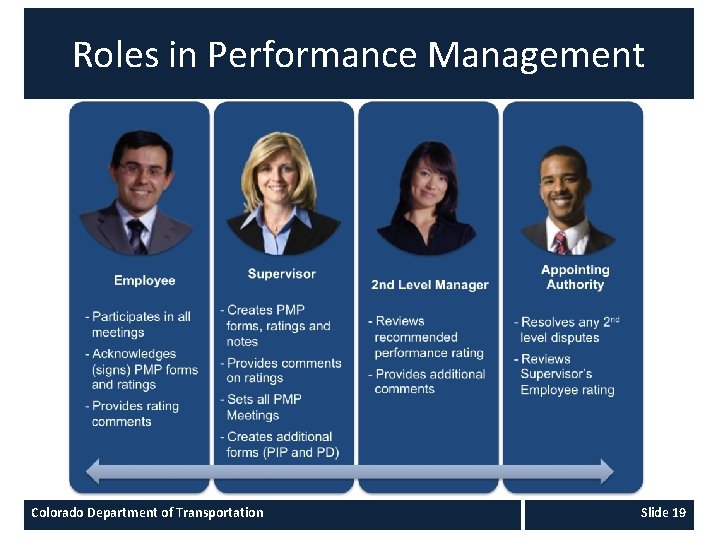 Roles in Performance Management

Employee

- Participates in all meetings
- Acknowledges (signs) PMP forms and ratings
- Provides rating comments

Supervisor

- Creates PMP forms, ratings and notes
- Provides comments on ratings
- Sets all PMP Meetings
- Creates additional forms (PIP and PD)

2nd Level Manager

- Reviews recommended performance rating
- Provides additional comments

Appointing Authority

- Resolves any 2$^{nd}$ level disputes
- Reviews Supervisor's Employee rating

Colorado Department of Transportation

Slide 19